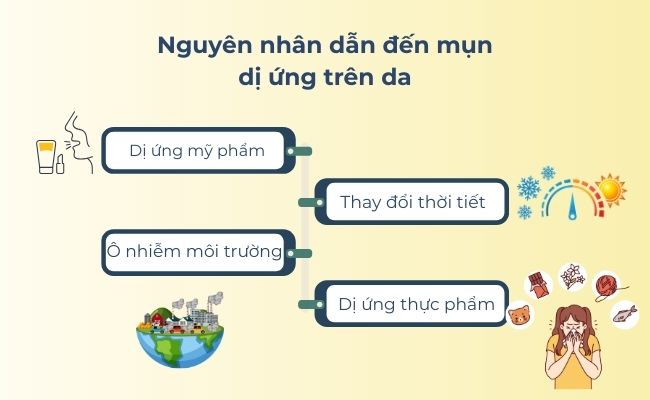 Nguyên nhân dẫn đến mụn dị ứng trên da

Dị ứng mỹ phẩm

Thay đổi thời tiết

Ô nhiễm môi trường

Dị ứng thực phẩm